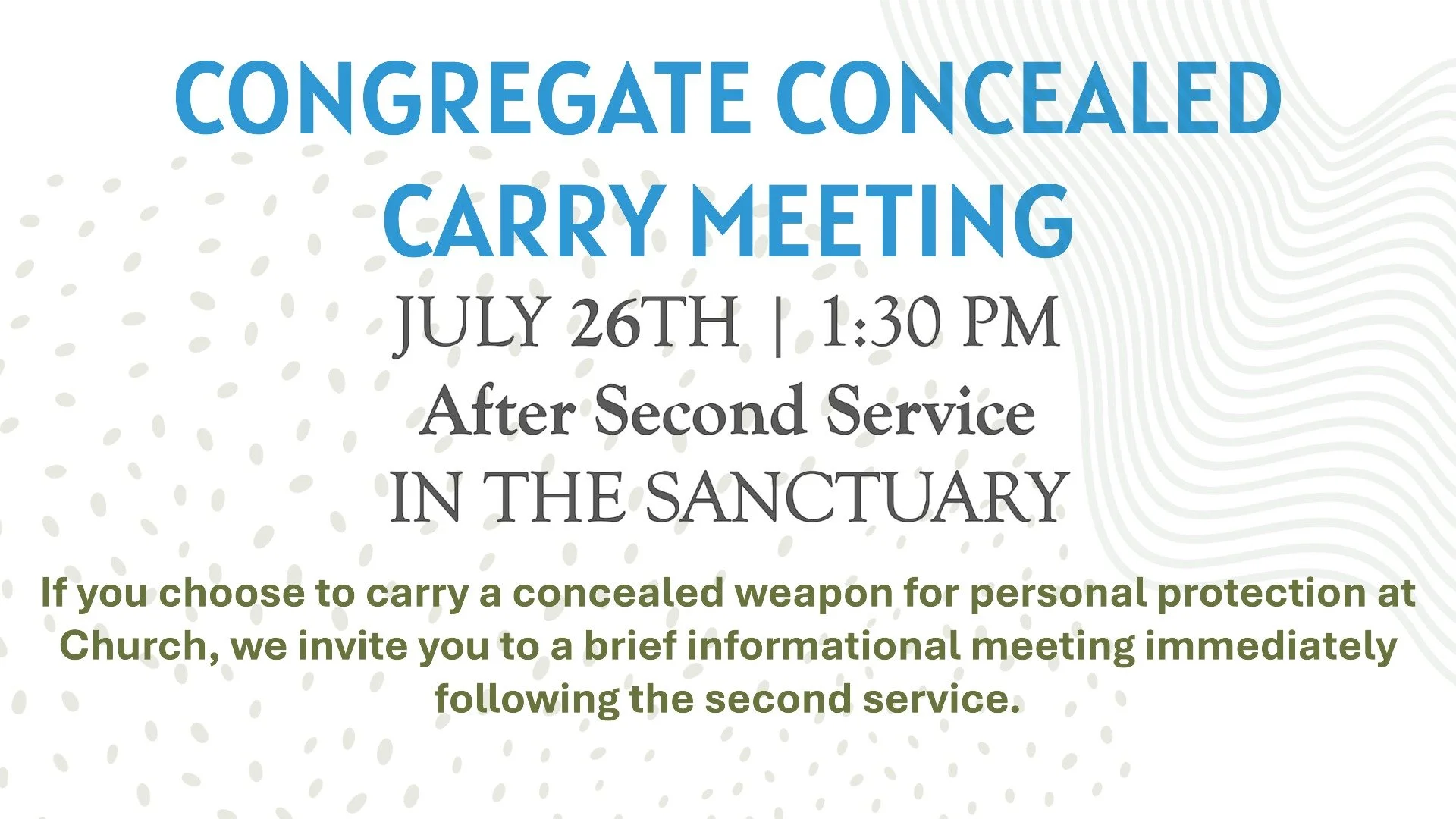 CONGREGATE CONCEALED CARRY MEETING

JULY 26TH | 1:30 PM

After Second Service

IN THE SANCTUARY

If you choose to carry a concealed weapon for personal protection at Church, we invite you to a brief informational meeting immediately following the second service.